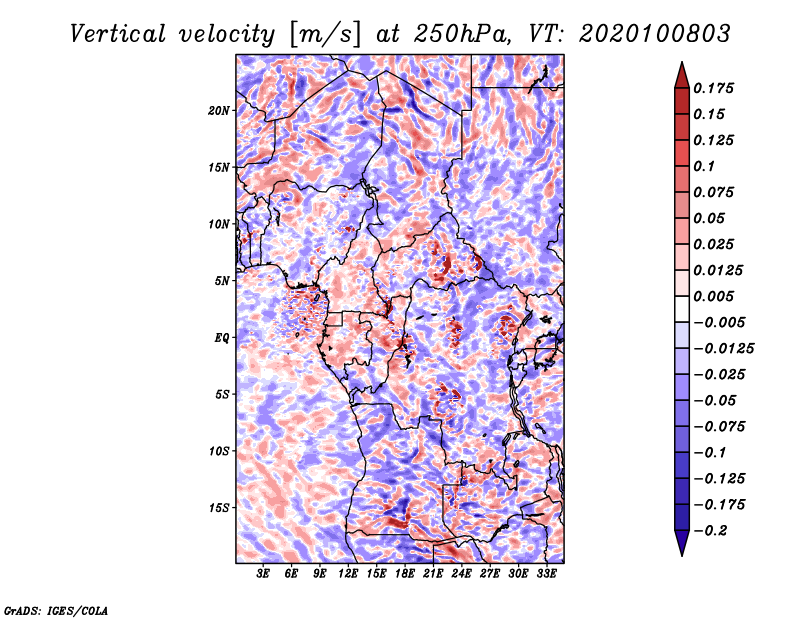 Vertical velocity [m/s] at 250hPa, VT: 2020100803

20N
15N
10N
5N
EQ
5S
10S
15S

3E 6E 9E 12E 15E 18E 21E 24E 27E 30E 33E

0.175
0.15
0.125
0.1
0.075
0.05
0.025
0.0125
0.005
−0.005
−0.0125
−0.025
−0.05
−0.075
−0.1
−0.125
−0.175
−0.2

GrADS: IGES/COLA